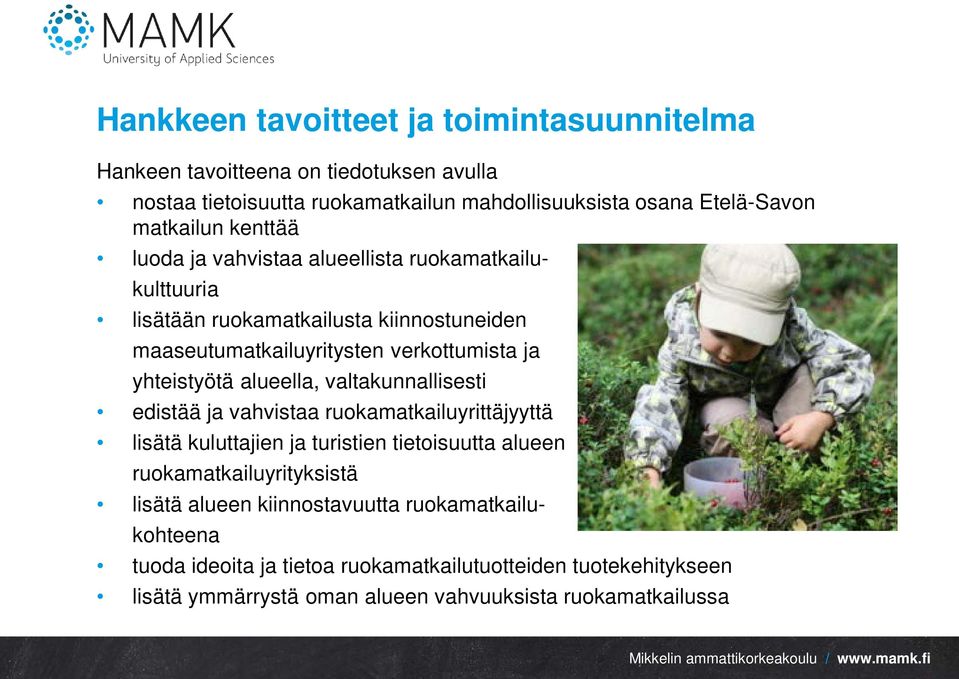 MAMK
University of Applied Sciences

Hankkeen tavoitteet ja toimintasuunnitelma

Hankeen tavoitteena on tiedotuksen avulla

• nostaa tietoisuutta ruokamatkailun mahdollisuuksista osana Etelä-Savon matkailun kenttää
• luoda ja vahvistaa alueellista ruokamatkailukulttuuria
• lisätään ruokamatkailusta kiinnostuneiden maaseutumatkailuyritysten verkottumista ja yhteistyötä alueella, valtakunnallisesti
• edistää ja vahvistaa ruokamatkailuyrittäjyyttä
• lisätä kuluttajien ja turistien tietoisuutta alueen ruokamatkailuyrityksistä
• lisätä alueen kiinnostavuutta ruokamatkailukohteena
• tuoda ideoita ja tietoa ruokamatkailutuotteiden tuotekehitykseen
• lisätä ymmärrystä oman alueen vahvuuksista ruokamatkailussa

Mikkelin ammattikorkeakoulu / www.mamk.fi